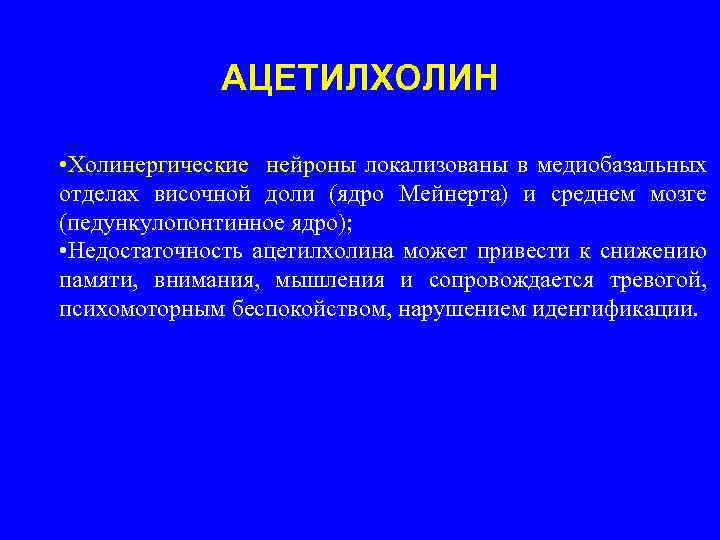 АЦЕТИЛХОЛИН

•Холинергические нейроны локализованы в медиобазальных отделах височной доли (ядро Мейнерта) и среднем мозге (педункулопонтинное ядро);
•Недостаточность ацетилхолина может привести к снижению памяти, внимания, мышления и сопровождается тревогой, психомоторным беспокойством, нарушением идентификации.